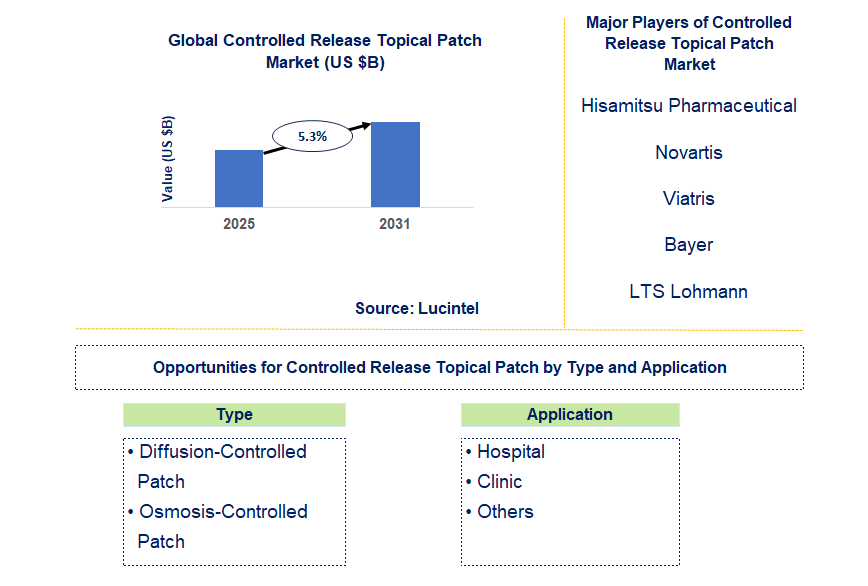 Global Controlled Release Topical Patch Market (US $B)

Value (US $B)

5.3%

2025

2031

Source: Lucintel

Major Players of Controlled Release Topical Patch Market

Hisamitsu Pharmaceutical

Novartis

Viatris

Bayer

LTS Lohmann

Opportunities for Controlled Release Topical Patch by Type and Application

Type

• Diffusion-Controlled Patch
• Osmosis-Controlled Patch

Application

• Hospital
• Clinic
• Others